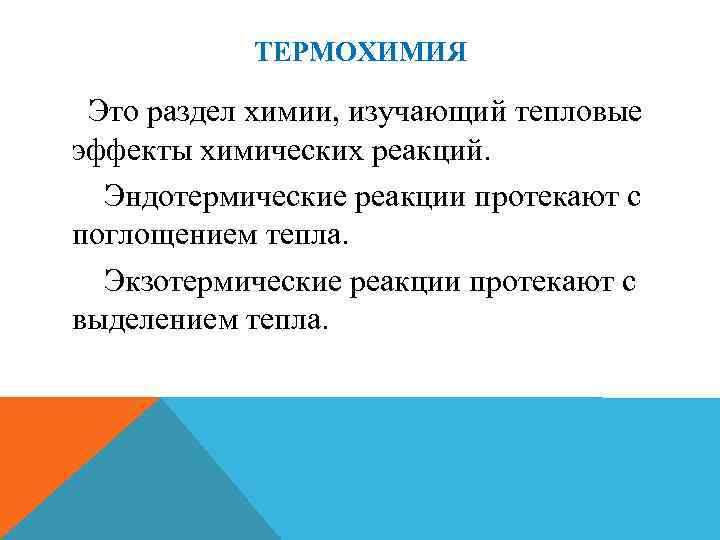 ТЕРМОХИМИЯ

Это раздел химии, изучающий тепловые эффекты химических реакций.

Эндотермические реакции протекают с поглощением тепла.

Экзотермические реакции протекают с выделением тепла.